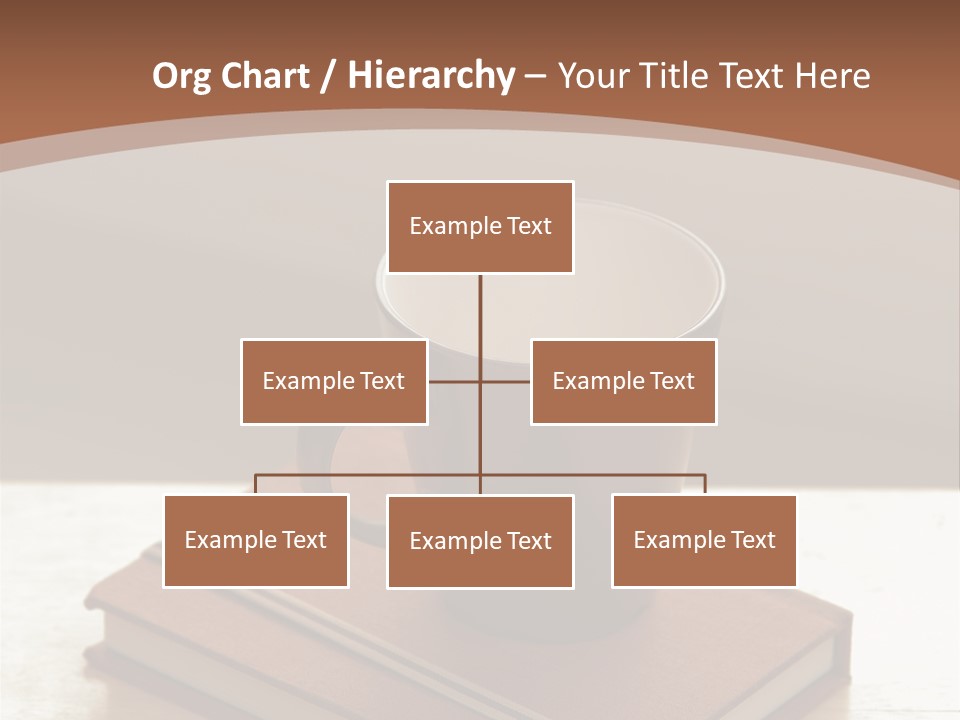 Org Chart / Hierarchy – Your Title Text Here

Example Text

Example Text

Example Text

Example Text

Example Text

Example Text